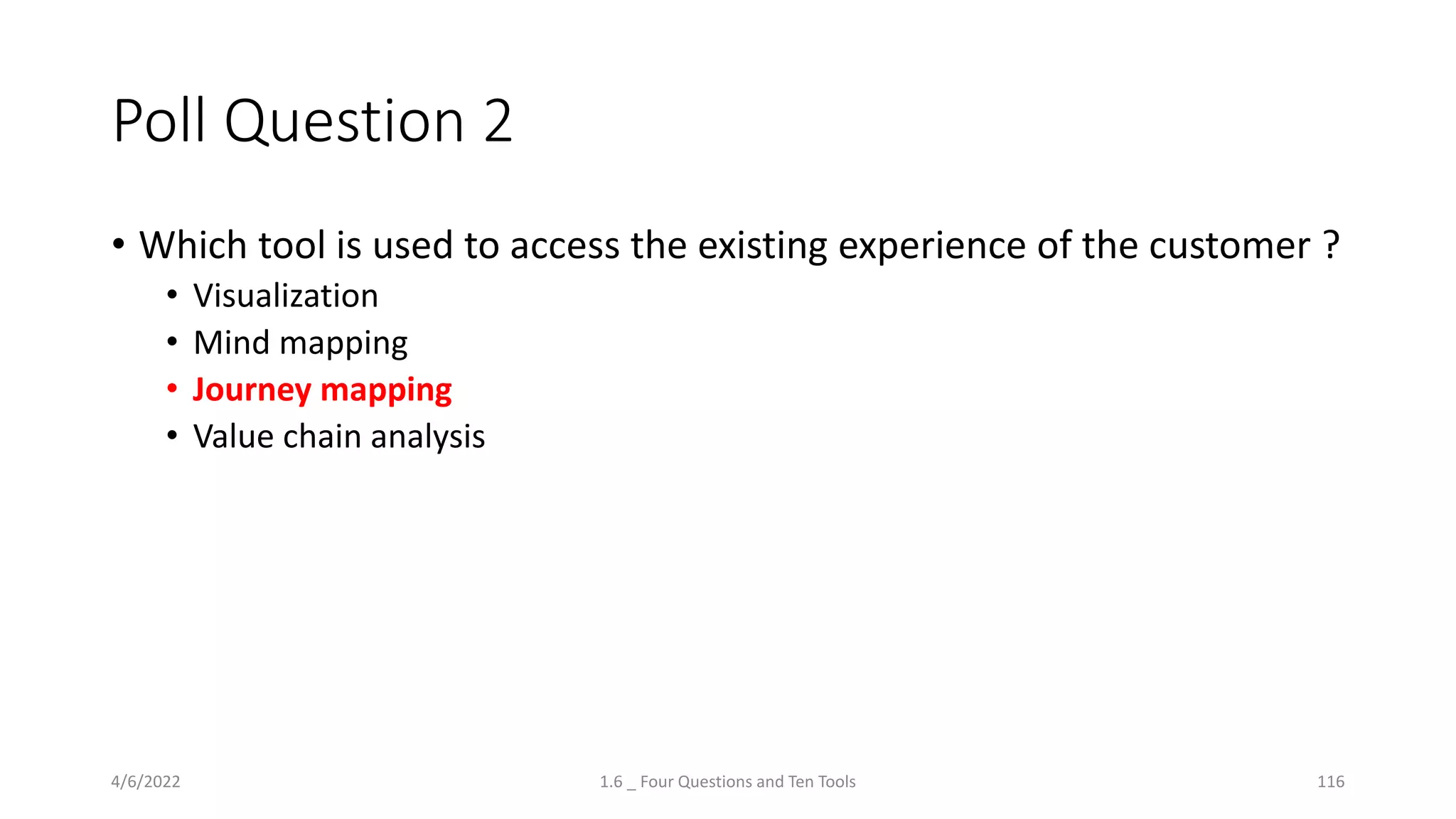 Poll Question 2

• Which tool is used to access the existing experience of the customer ?
  • Visualization
  • Mind mapping
  • Journey mapping
  • Value chain analysis

4/6/2022

1.6 _ Four Questions and Ten Tools

116